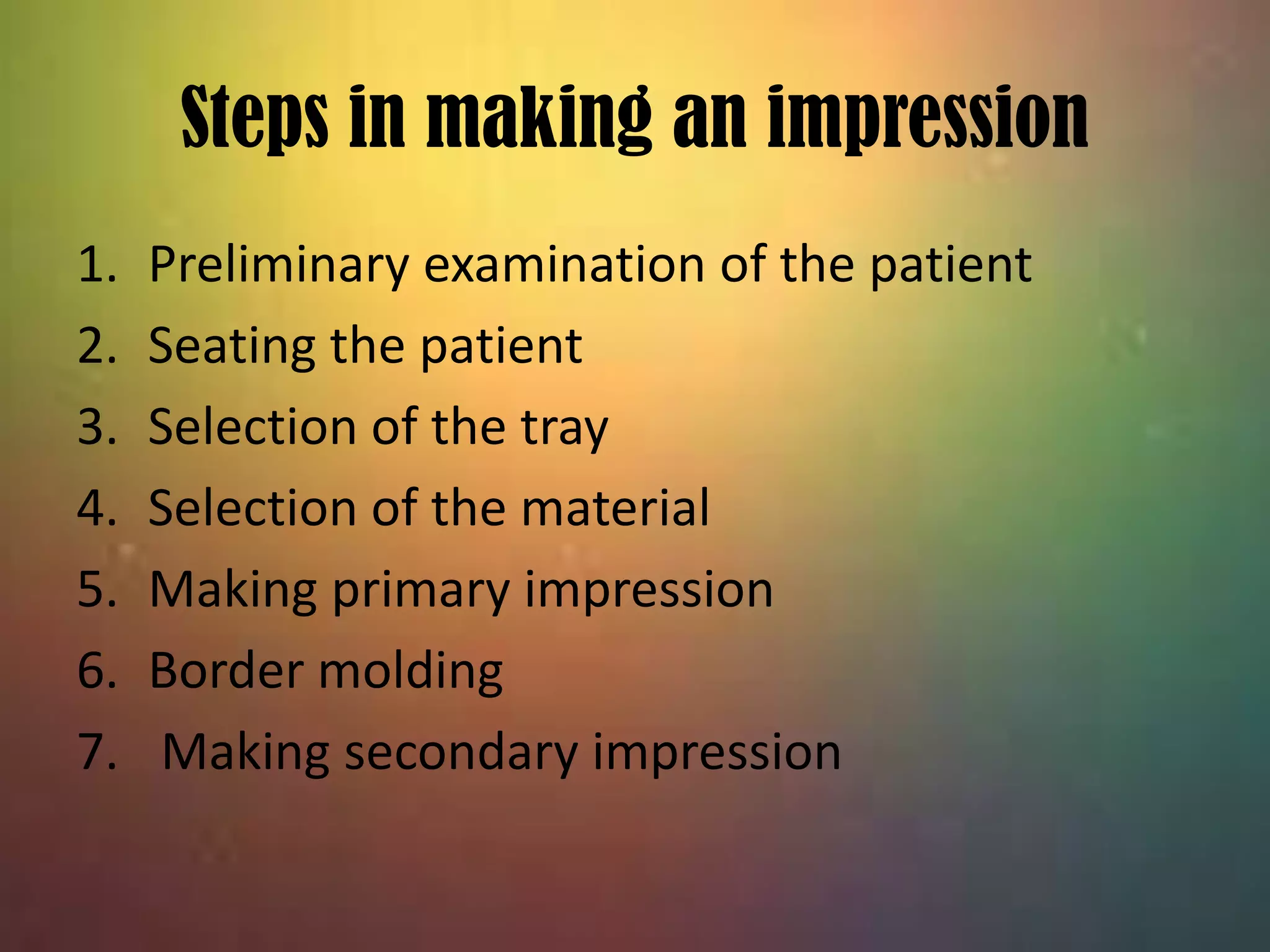 Steps in making an impression

1. Preliminary examination of the patient
2. Seating the patient
3. Selection of the tray
4. Selection of the material
5. Making primary impression
6. Border molding
7. Making secondary impression